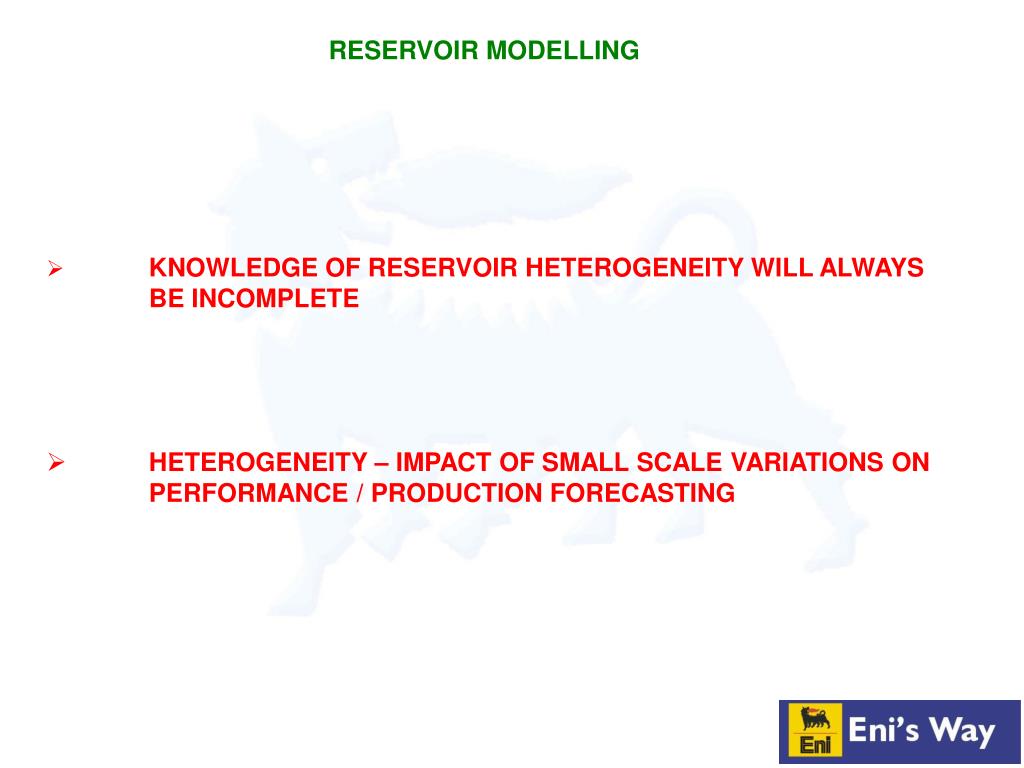 RESERVOIR MODELLING

➢ KNOWLEDGE OF RESERVOIR HETEROGENEITY WILL ALWAYS BE INCOMPLETE

➢ HETEROGENEITY – IMPACT OF SMALL SCALE VARIATIONS ON PERFORMANCE / PRODUCTION FORECASTING

Eni

Eni's Way